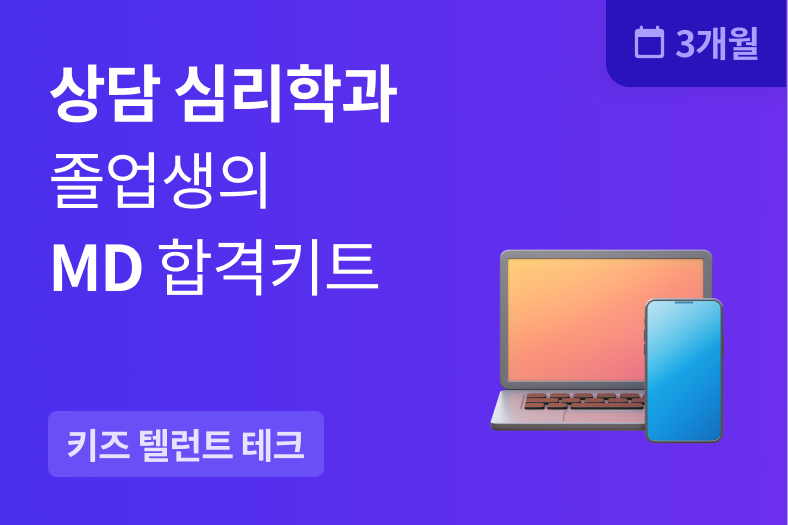 3개월

상담 심리학과
졸업생의
MD 합격키트

키즈 텔런트 테크